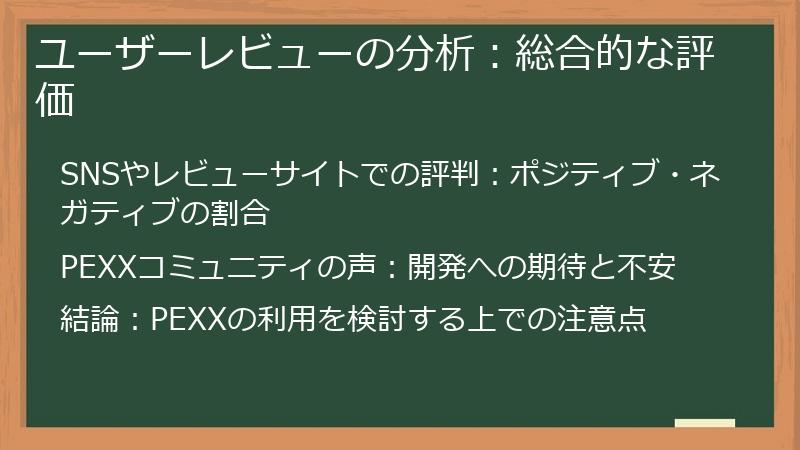 ユーザーレビューの分析：総合的な評価

SNSやレビューサイトでの評判：ポジティブ・ネガティブの割合

PEXXコミュニティの声：開発への期待と不安

結論：PEXXの利用を検討する上での注意点